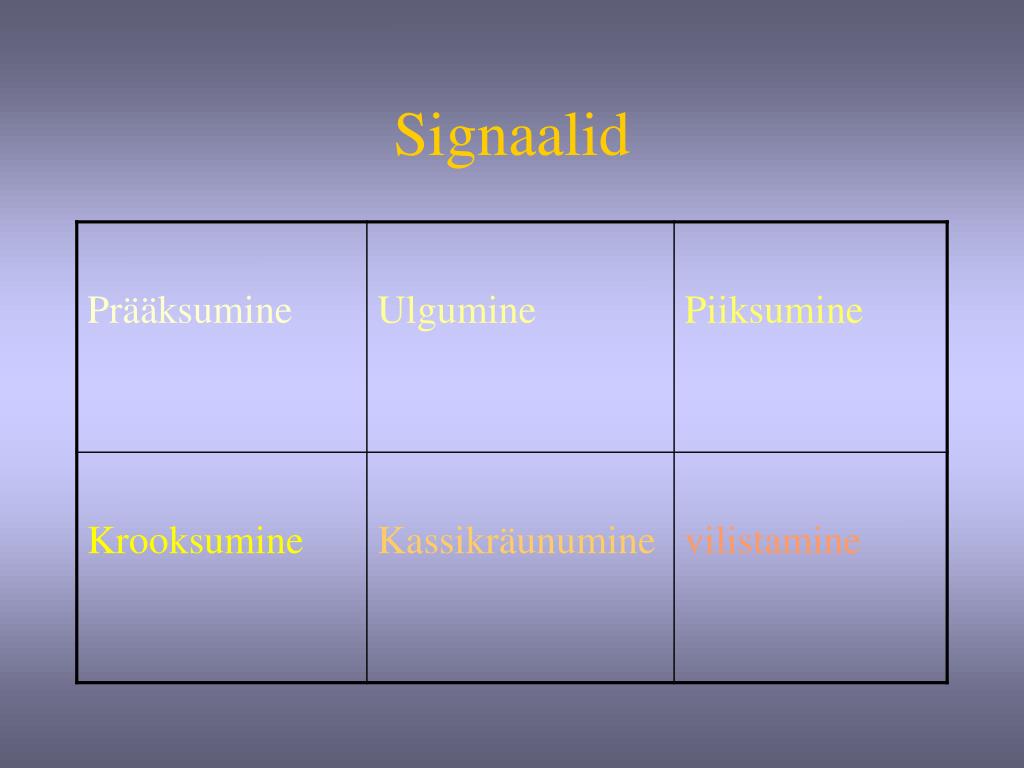 Signaalid

| Prääksumine | Ulgumine | Piiksumine |
|---|---|---|
| Krooksumine | Kassikräunumine | vilistamine |